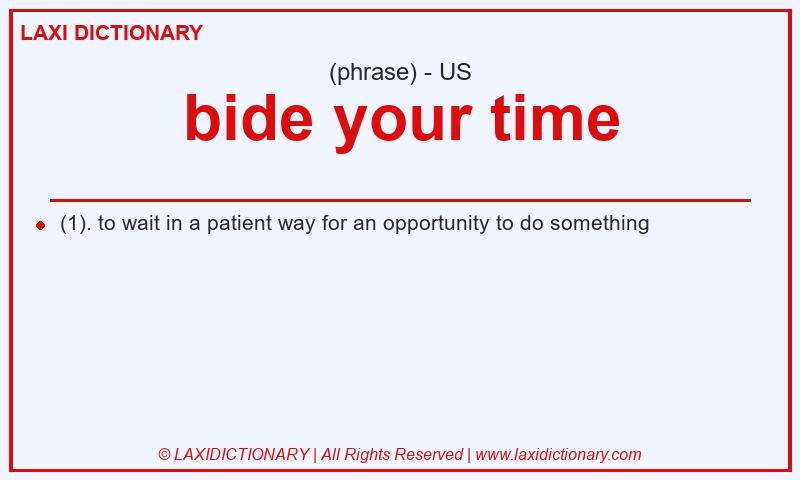 LAXI DICTIONARY

(phrase) - US

bide your time

(1). to wait in a patient way for an opportunity to do something

© LAXIDICTIONARY | All Rights Reserved | www.laxidictionary.com